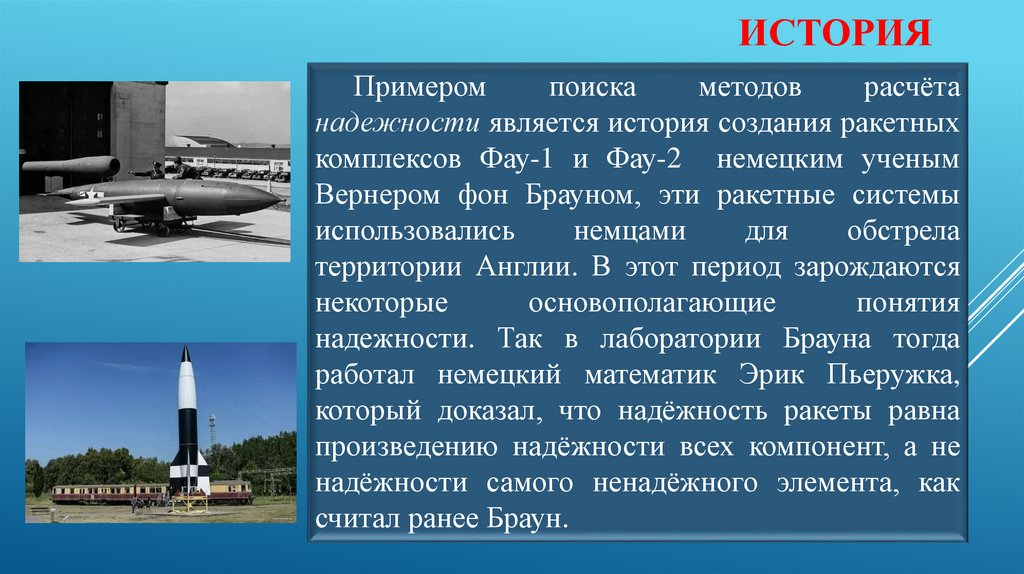 ИСТОРИЯ

Примером поиска методов расчёта надежности является история создания ракетных комплексов Фау-1 и Фау-2 немецким ученым Вернером фон Брауном, эти ракетные системы использовались немцами для обстрела территории Англии. В этот период зарождаются некоторые основополагающие понятия надежности. Так в лаборатории Брауна тогда работал немецкий математик Эрик Пьеружка, который доказал, что надёжность ракеты равна произведению надёжности всех компонент, а не надёжности самого ненадёжного элемента, как считал ранее Браун.